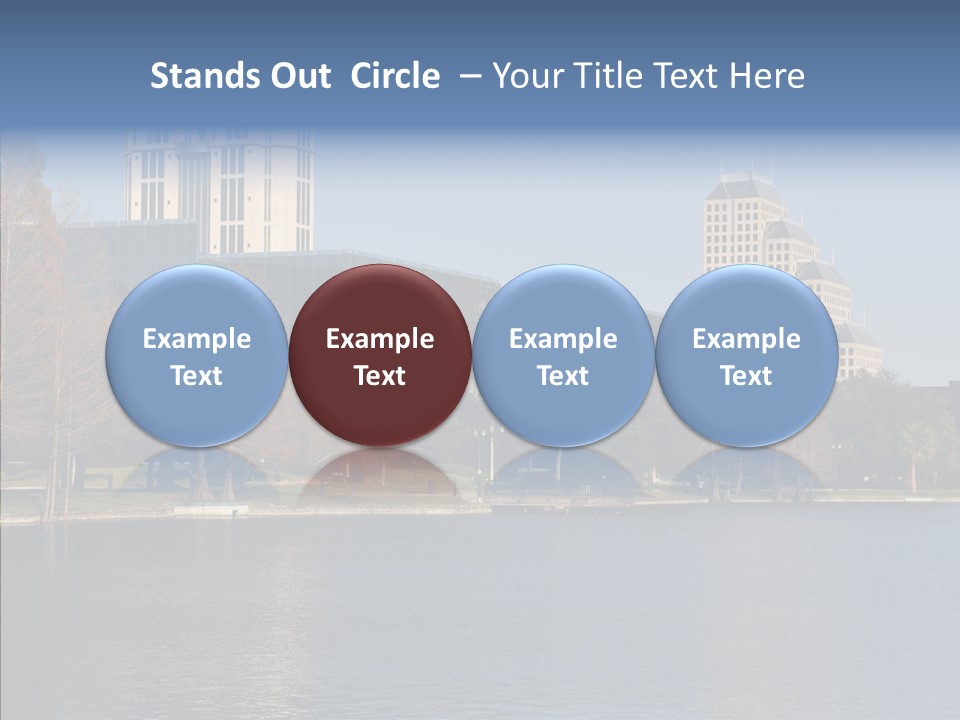 Stands Out Circle – Your Title Text Here

Example Text

Example Text

Example Text

Example Text